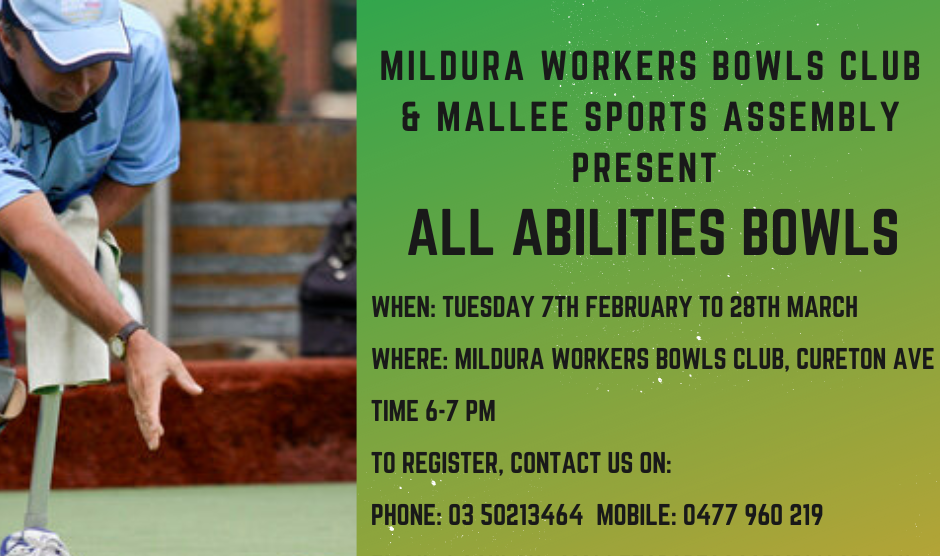 MILDURA WORKERS BOWLS CLUB & MALLEE SPORTS ASSEMBLY PRESENT

ALL ABILITIES BOWLS

WHEN: TUESDAY 7TH FEBRUARY TO 28TH MARCH

WHERE: MILDURA WORKERS BOWLS CLUB, CURETON AVE

TIME 6-7 PM

TO REGISTER, CONTACT US ON:

PHONE: 03 50213464 MOBILE: 0477 960 219